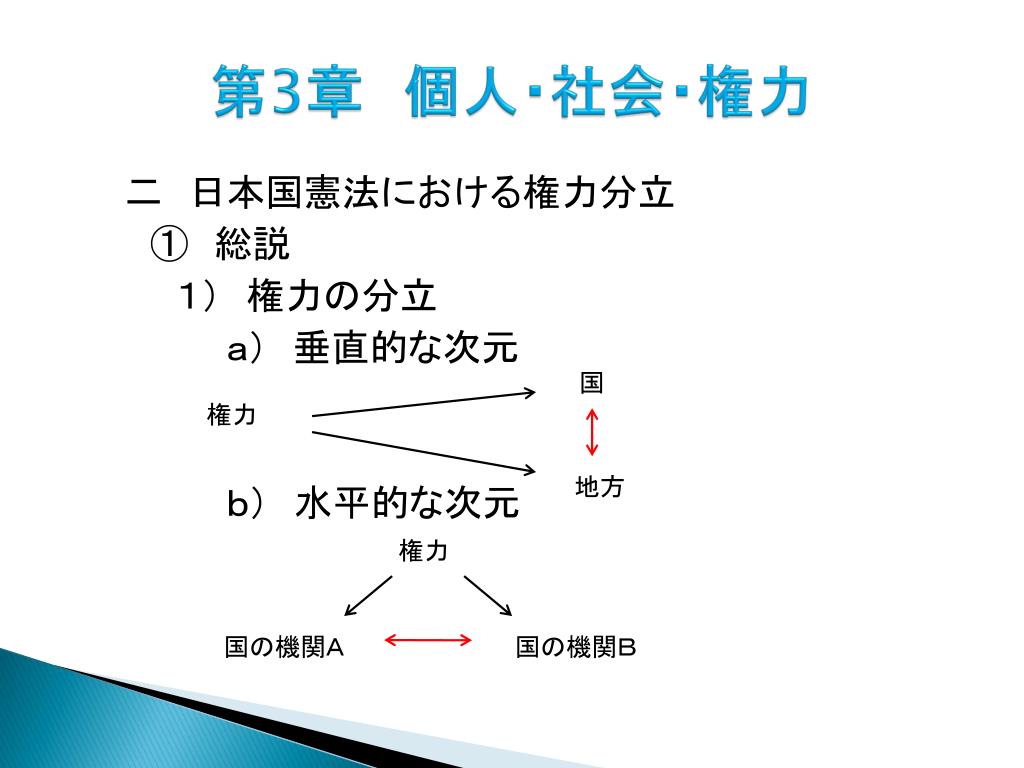 第3章　個人･社会･権力

二　日本国憲法における権力分立

①　総説

1）　権力の分立

a）　垂直的な次元

権力

国

地方

b）　水平的な次元

権力

国の機関A

国の機関B